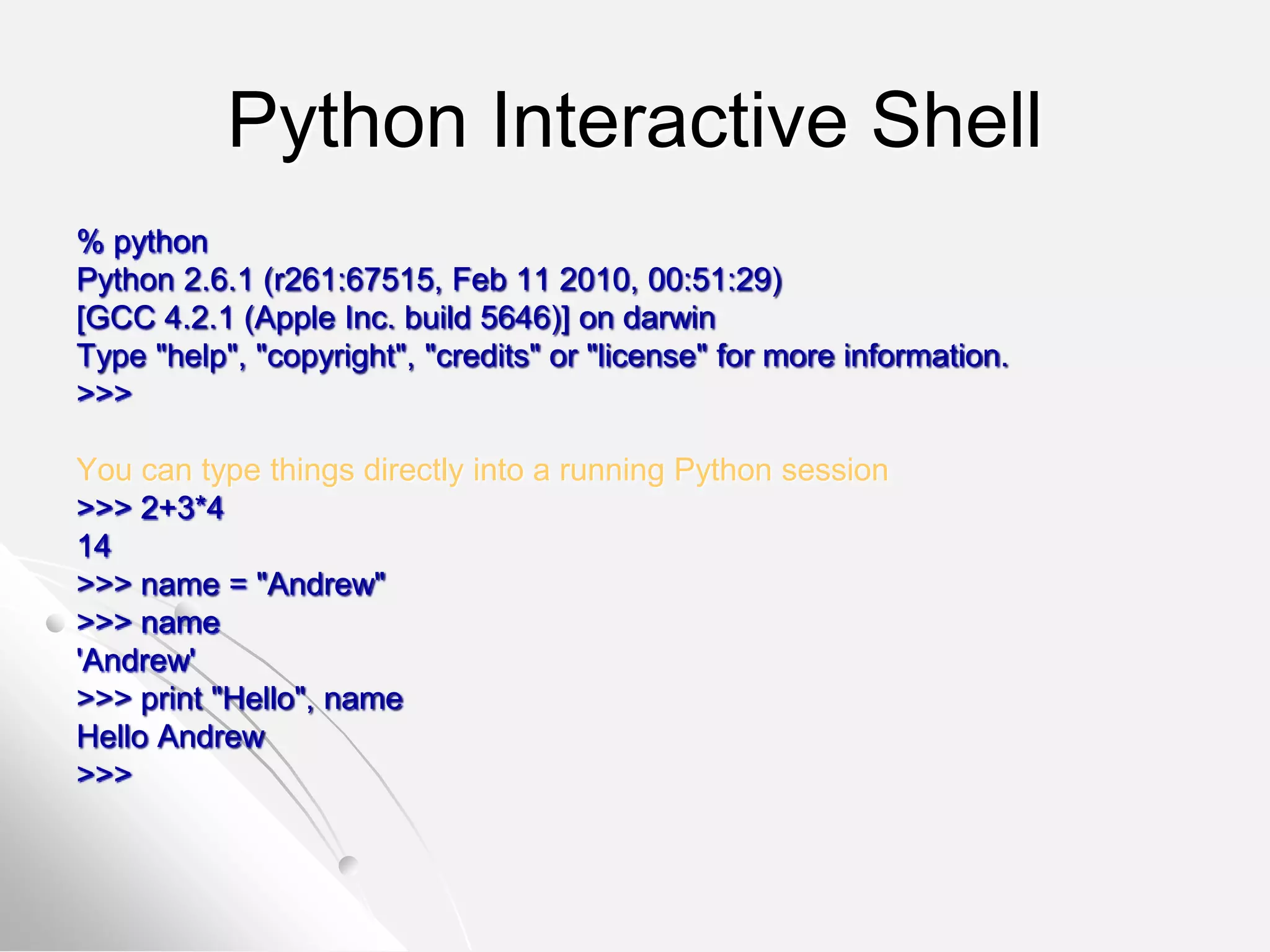 Python Interactive Shell

% python
Python 2.6.1 (r261:67515, Feb 11 2010, 00:51:29)
[GCC 4.2.1 (Apple Inc. build 5646)] on darwin
Type "help", "copyright", "credits" or "license" for more information.
>>>

You can type things directly into a running Python session
>>> 2+3*4
14
>>> name = "Andrew"
>>> name
'Andrew'
>>> print "Hello", name
Hello Andrew
>>>